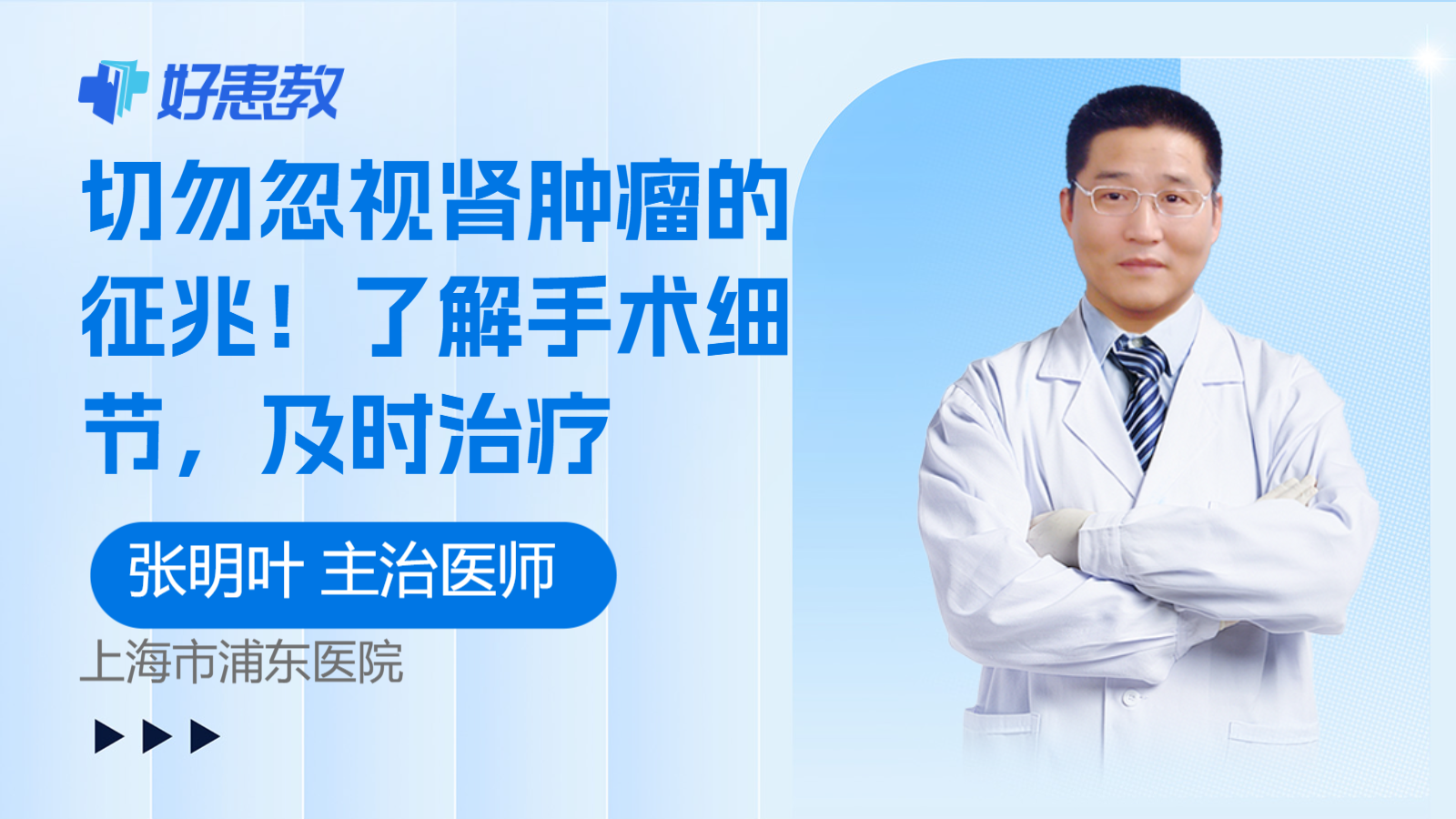 好患教

切勿忽视肾肿瘤的征兆！了解手术细节，及时治疗

张明叶 主治医师

上海市浦东医院